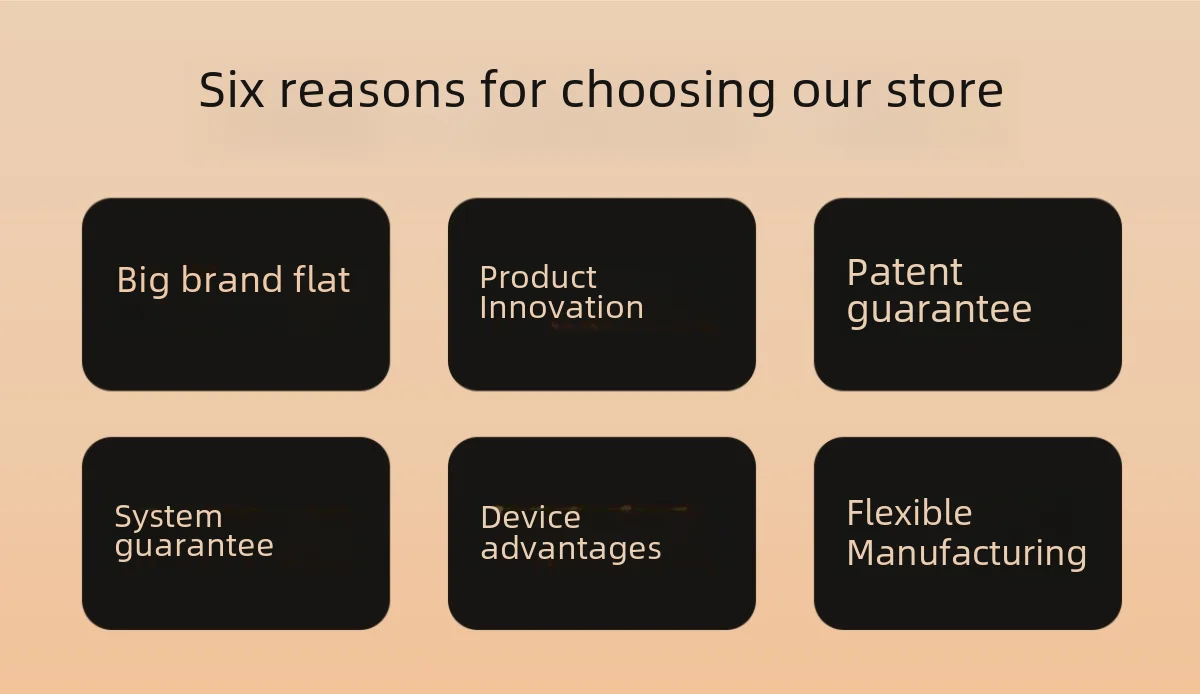 Six reasons for choosing our store

Big brand flat

Product Innovation

Patent guarantee

System guarantee

Device advantages

Flexible Manufacturing